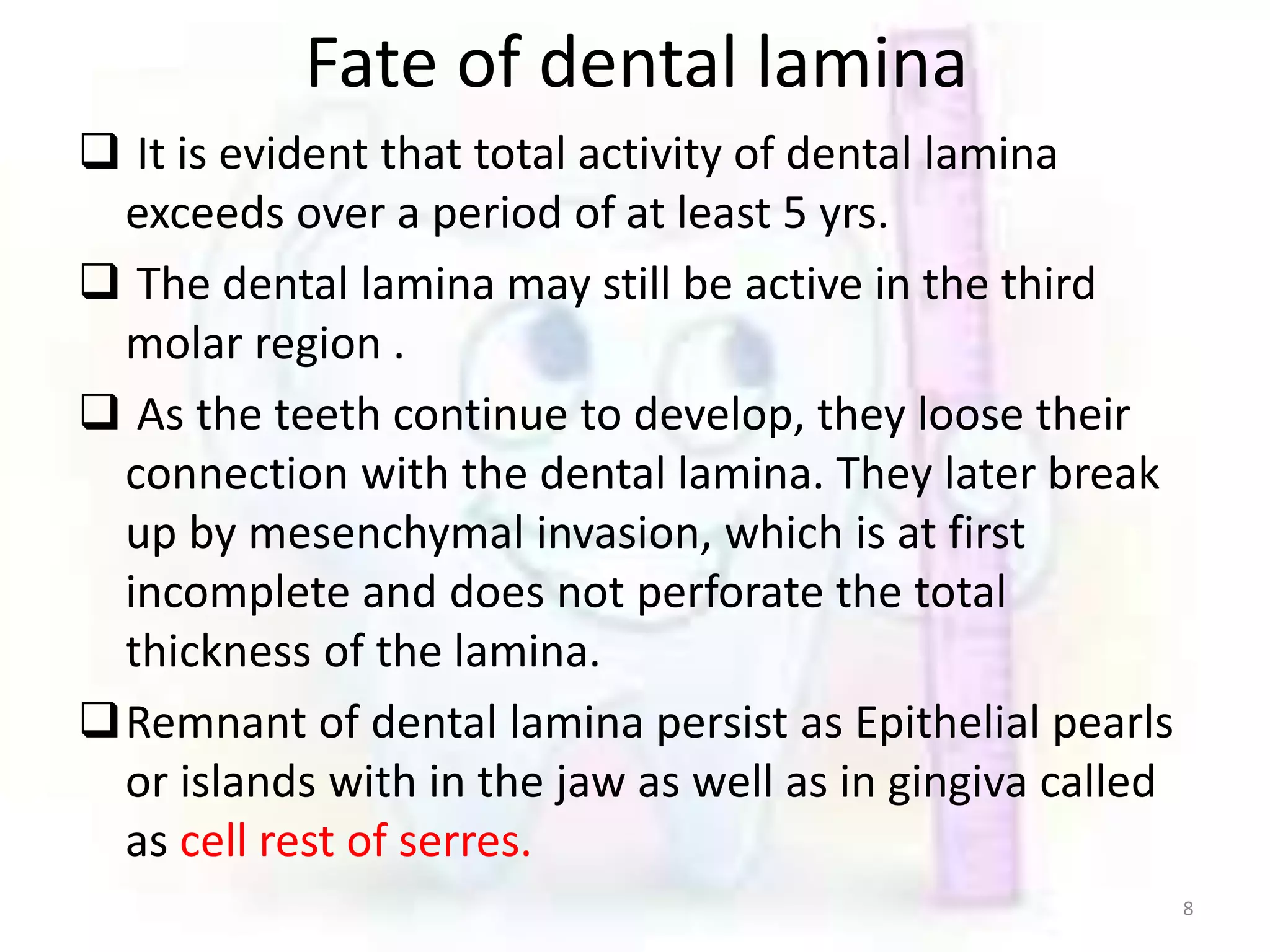 Fate of dental lamina

❑ It is evident that total activity of dental lamina exceeds over a period of at least 5 yrs.

❑ The dental lamina may still be active in the third molar region .

❑ As the teeth continue to develop, they loose their connection with the dental lamina. They later break up by mesenchymal invasion, which is at first incomplete and does not perforate the total thickness of the lamina.

❑ Remnant of dental lamina persist as Epithelial pearls or islands with in the jaw as well as in gingiva called as cell rest of serres.

8